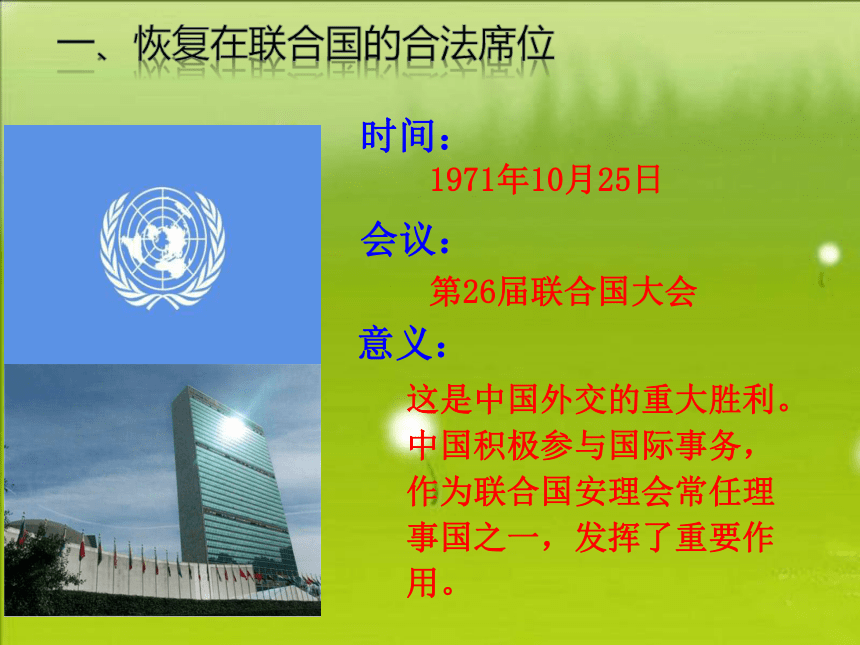 一、恢复在联合国的合法席位

时间：

1971年10月25日

会议：

第26届联合国大会

意义：

这是中国外交的重大胜利。中国积极参与国际事务，作为联合国安理会常任理事国之一，发挥了重要作用。